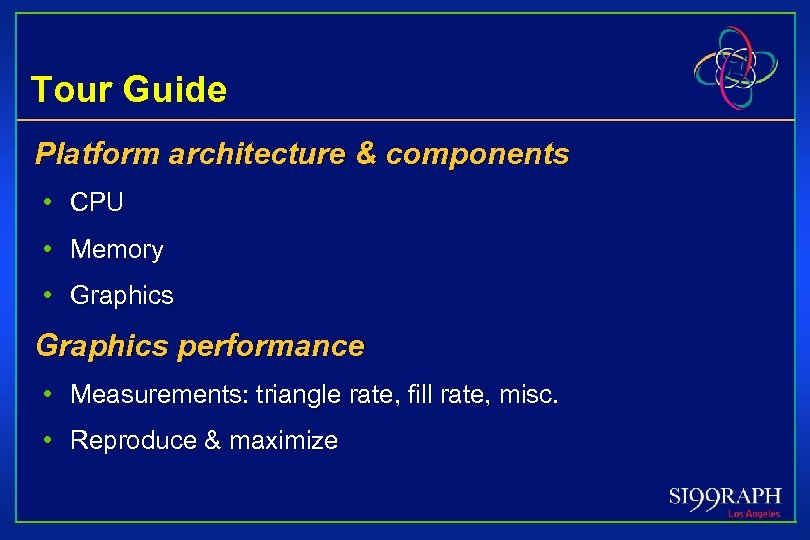 Tour Guide

Platform architecture & components

• CPU
• Memory
• Graphics

Graphics performance

• Measurements: triangle rate, fill rate, misc.
• Reproduce & maximize

SI99RAPH
Los Angeles